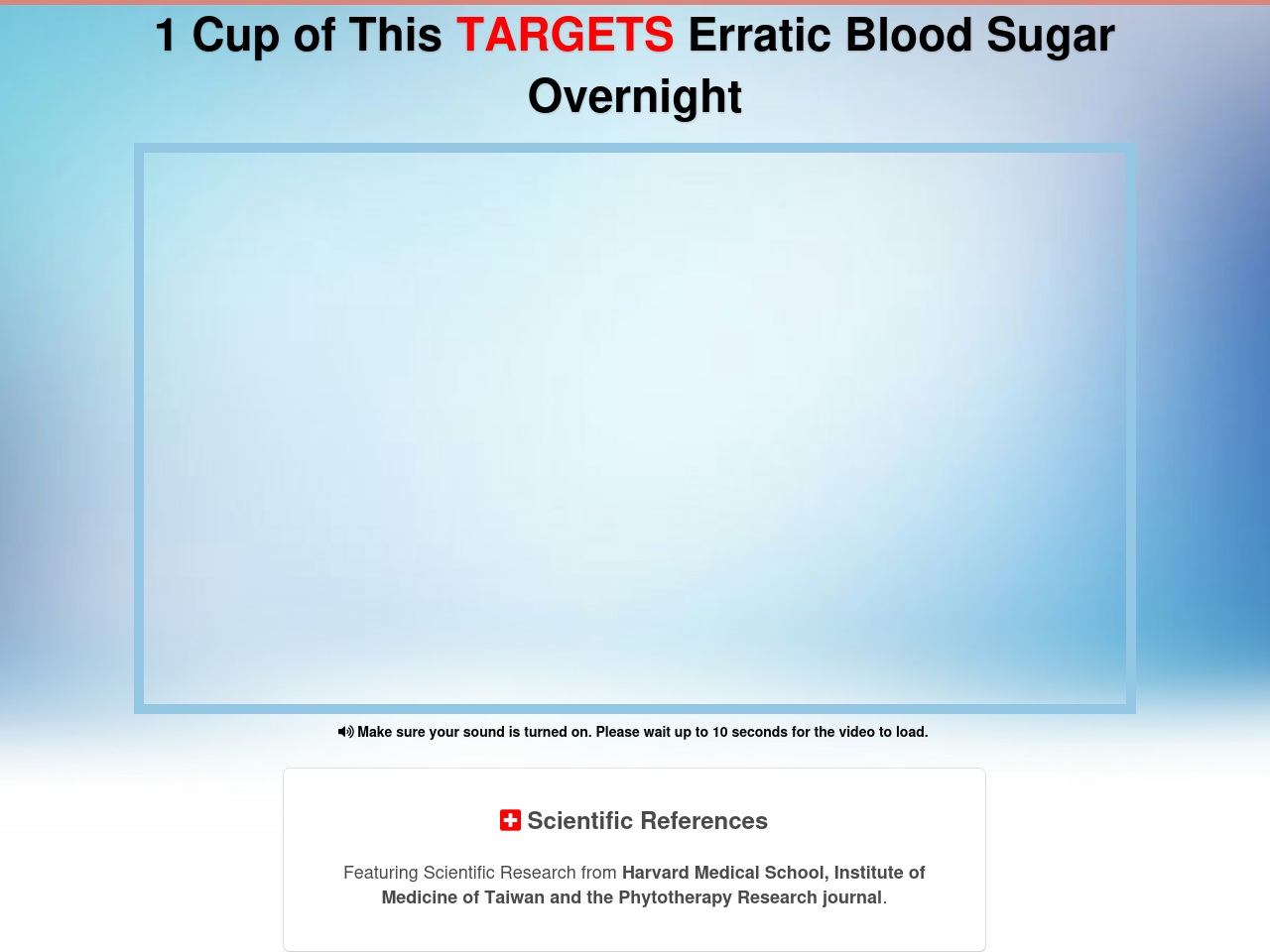 1 Cup of This TARGETS Erratic Blood Sugar Overnight

Make sure your sound is turned on. Please wait up to 10 seconds for the video to load.

Scientific References

Featuring Scientific Research from Harvard Medical School, Institute of Medicine of Taiwan and the Phytotherapy Research journal.